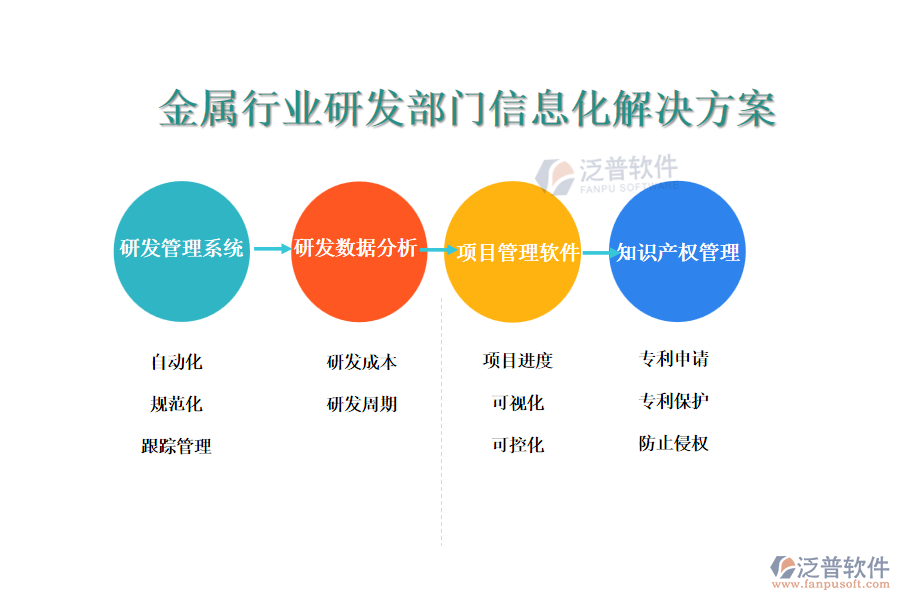 金属行业研发部门信息化解决方案

泛普软件
FANPU SOFTWARE

研发管理系统

研发数据分析

项目管理软件

知识产权管理

自动化
规范化
跟踪管理

研发成本
研发周期

项目进度
可视化
可控化

专利申请
专利保护
防止侵权

泛普软件
www.fanpusoft.com